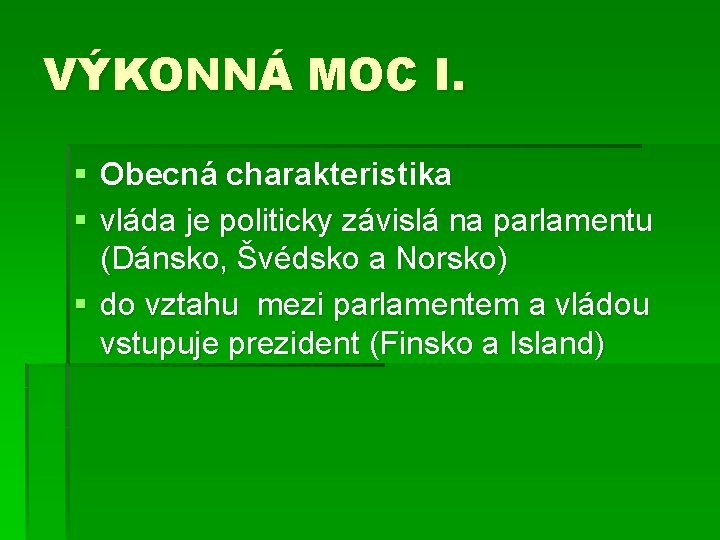 VÝKONNÁ MOC I.

▪ Obecná charakteristika
▪ vláda je politicky závislá na parlamentu (Dánsko, Švédsko a Norsko)
▪ do vztahu mezi parlamentem a vládou vstupuje prezident (Finsko a Island)